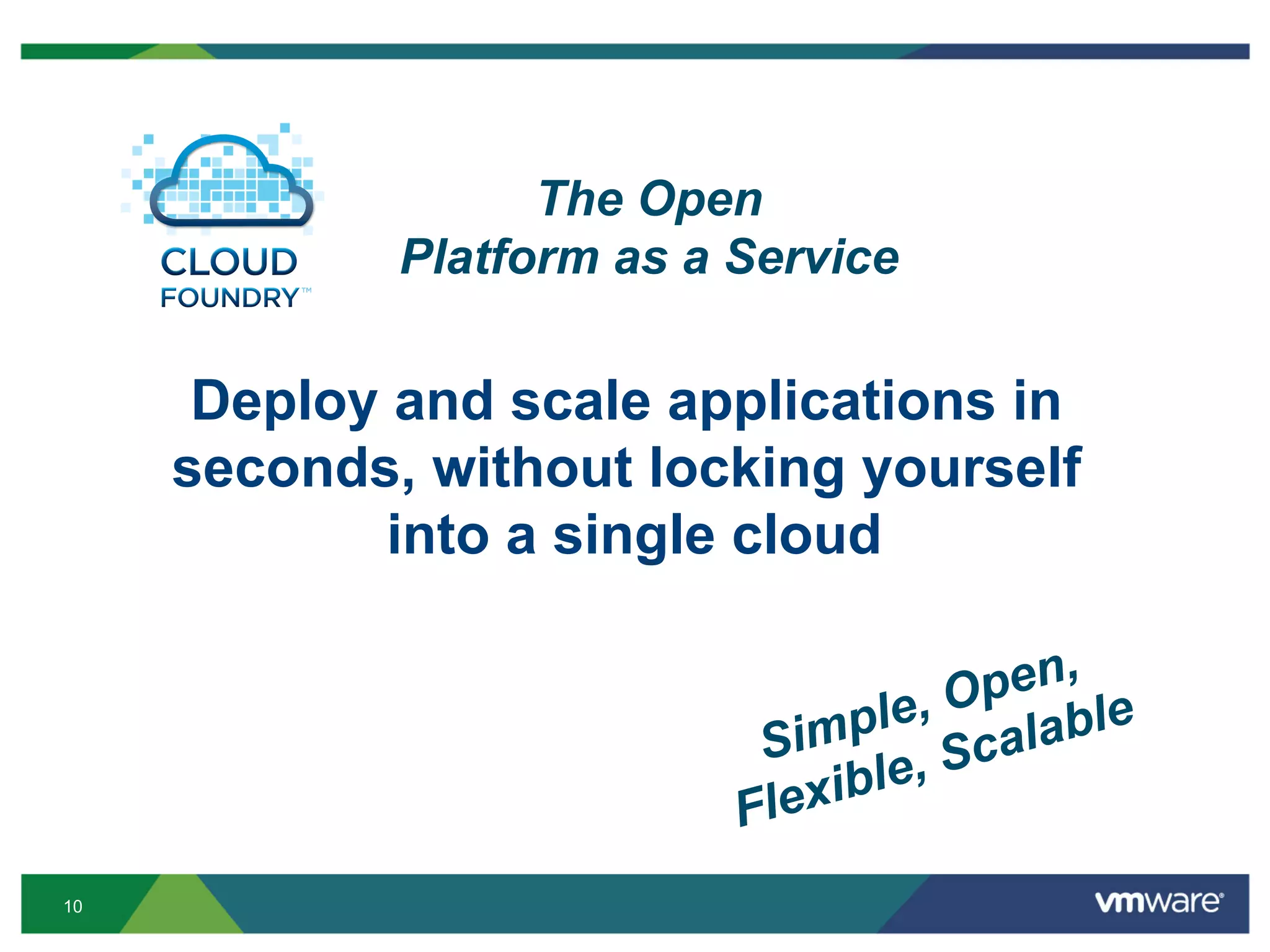 CLOUD FOUNDRY™

The Open
Platform as a Service

Deploy and scale applications in seconds, without locking yourself into a single cloud

Simple, Open,
Flexible, Scalable

10

vmware®